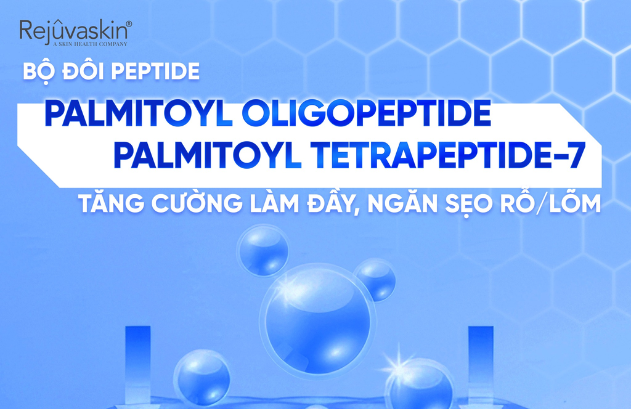 Rejûvaskin®
A SKIN HEALTH COMPANY

BỘ ĐÔI PEPTIDE

PALMITOYL OLIGOPEPTIDE
PALMITOYL TETRAPEPTIDE-7

TĂNG CƯỜNG LÀM ĐẦY, NGĂN SẸO RỖ/LÕM